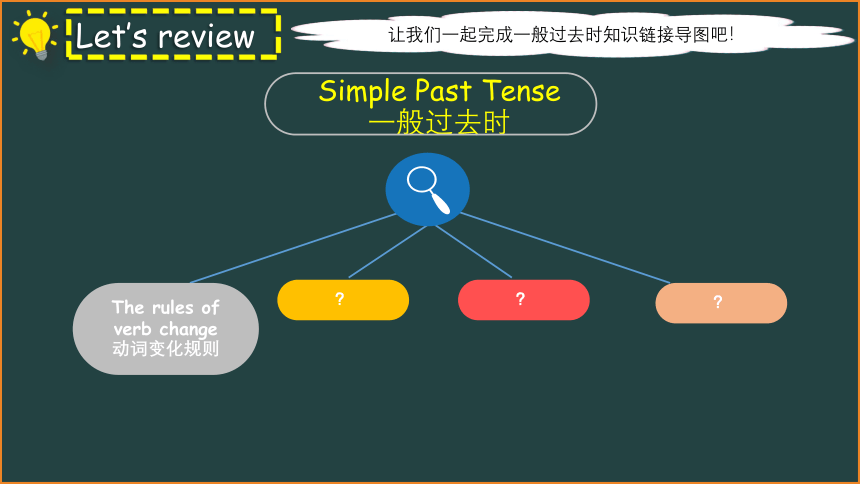 Let's review

让我们一起完成一般过去时知识链接导图吧!

Simple Past Tense
一般过去时

The rules of verb change
动词变化规则

?

?

?